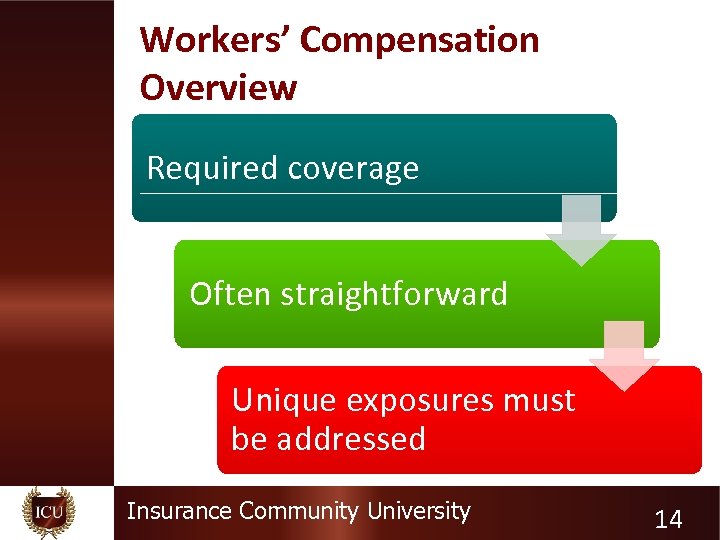 Workers' Compensation Overview

Required coverage

Often straightforward

Unique exposures must be addressed

ICU

Insurance Community University

14